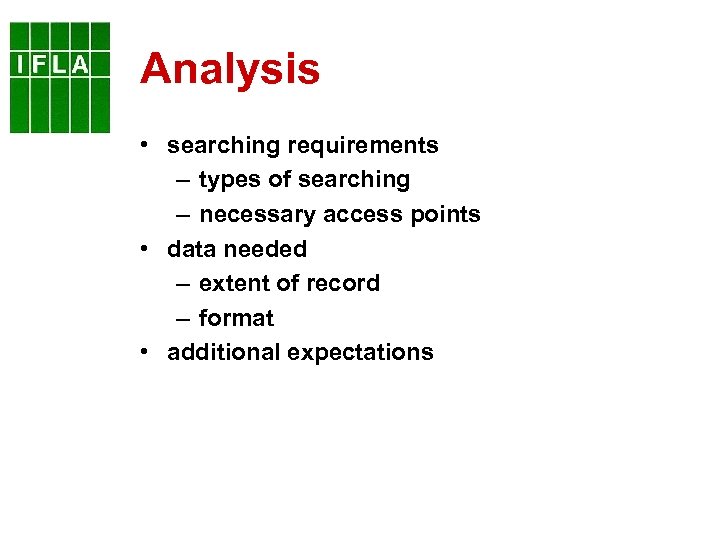 IFLA

Analysis

• searching requirements
– types of searching
– necessary access points
• data needed
– extent of record
– format
• additional expectations